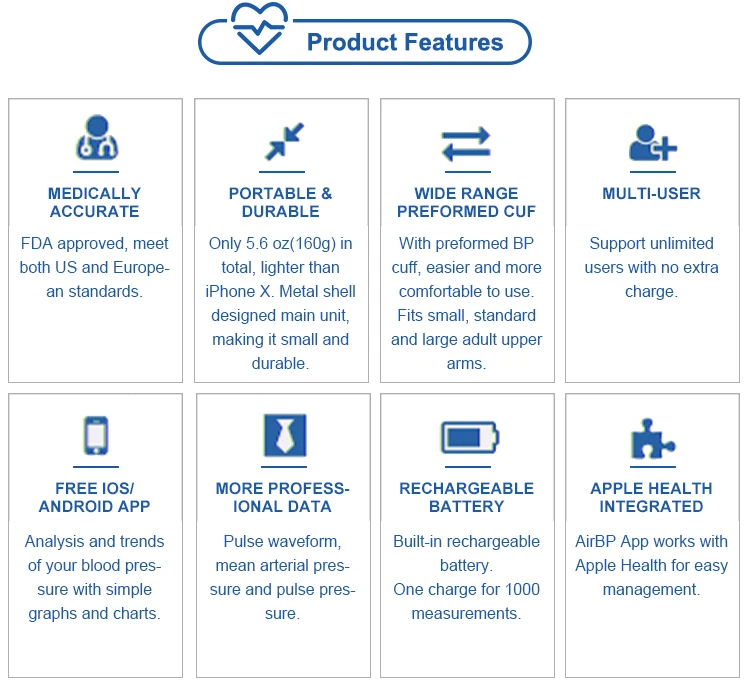 Product Features

MEDICALLY ACCURATE

FDA approved, meet both US and European standards.

PORTABLE & DURABLE

Only 5.6 oz(160g) in total, lighter than iPhone X. Metal shell designed main unit, making it small and durable.

WIDE RANGE PREFORMED CUF

With preformed BP cuff, easier and more comfortable to use. Fits small, standard and large adult upper arms.

MULTI-USER

Support unlimited users with no extra charge.

FREE IOS/ ANDROID APP

Analysis and trends of your blood pressure with simple graphs and charts.

MORE PROFESSIONAL DATA

Pulse waveform, mean arterial pressure and pulse pressure.

RECHARGEABLE BATTERY

Built-in rechargeable battery.
One charge for 1000 measurements.

APPLE HEALTH INTEGRATED

AirBP App works with Apple Health for easy management.